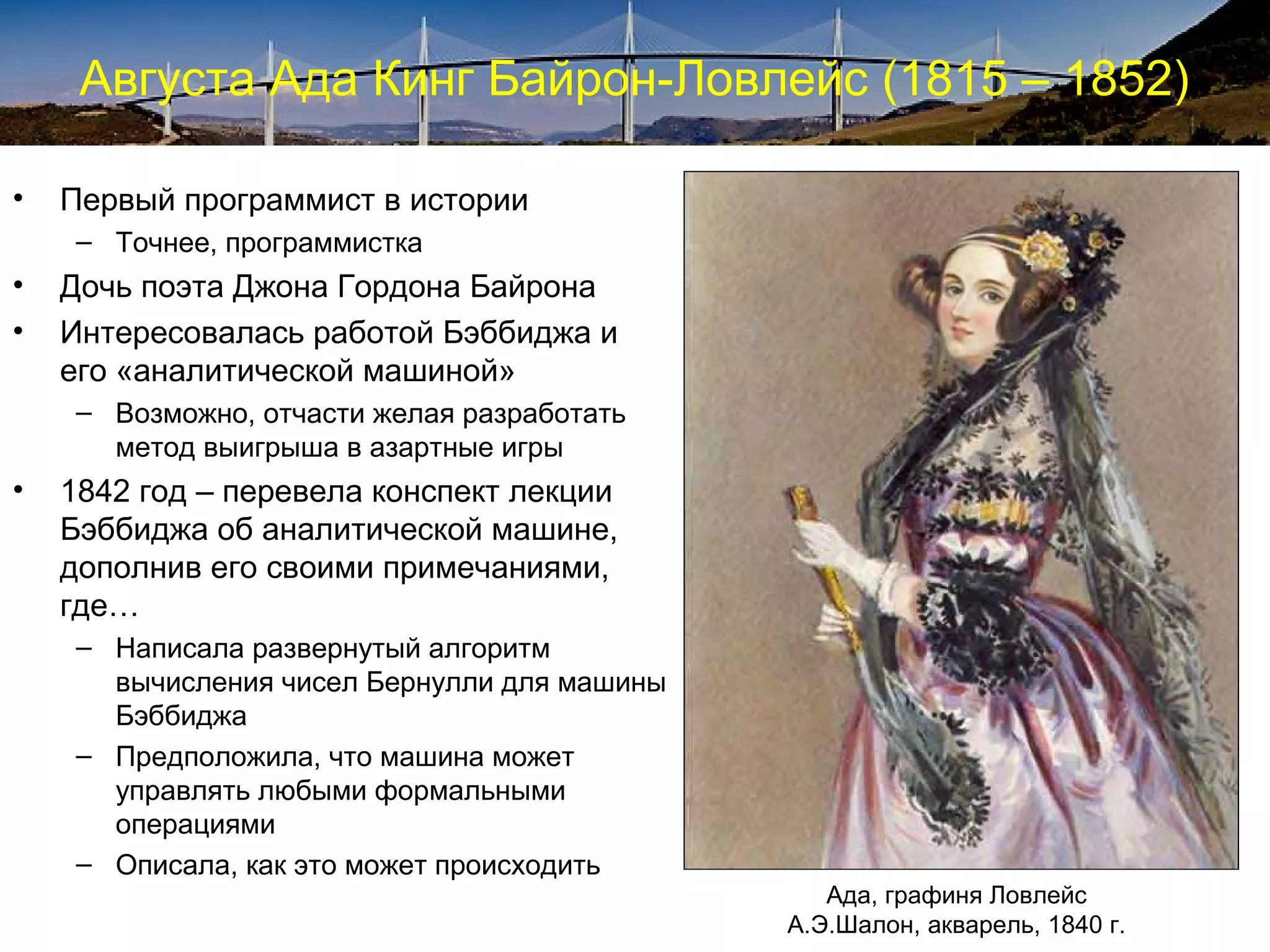 Августа Ада Кинг Байрон-Ловлейс (1815 – 1852)

• Первый программист в истории
  – Точнее, программистка
• Дочь поэта Джона Гордона Байрона
• Интересовалась работой Бэббиджа и его «аналитической машиной»
  – Возможно, отчасти желая разработать метод выигрыша в азартные игры
• 1842 год – перевела конспект лекции Бэббиджа об аналитической машине, дополнив его своими примечаниями, где…
  – Написала развернутый алгоритм вычисления чисел Бернулли для машины Бэббиджа
  – Предположила, что машина может управлять любыми формальными операциями
  – Описала, как это может происходить

Ада, графиня Ловлейс
А.Э.Шалон, акварель, 1840 г.